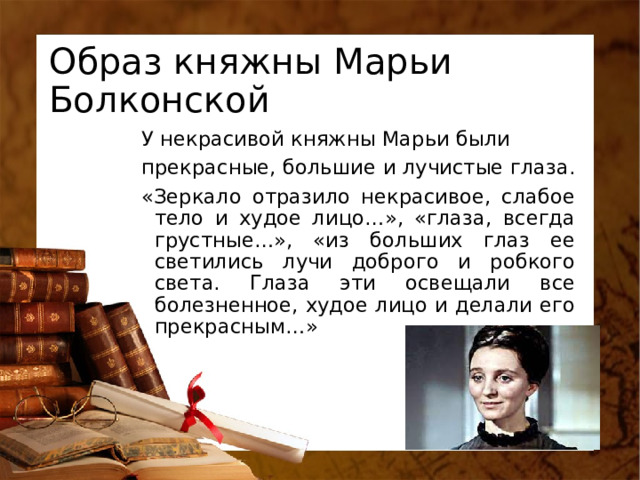 Образ княжны Марьи Болконской

У некрасивой княжны Марьи были прекрасные, большие и лучистые глаза.

«Зеркало отразило некрасивое, слабое тело и худое лицо…», «глаза, всегда грустные…», «из больших глаз ее светились лучи доброго и робкого света. Глаза эти освещали все болезненное, худое лицо и делали его прекрасным…»